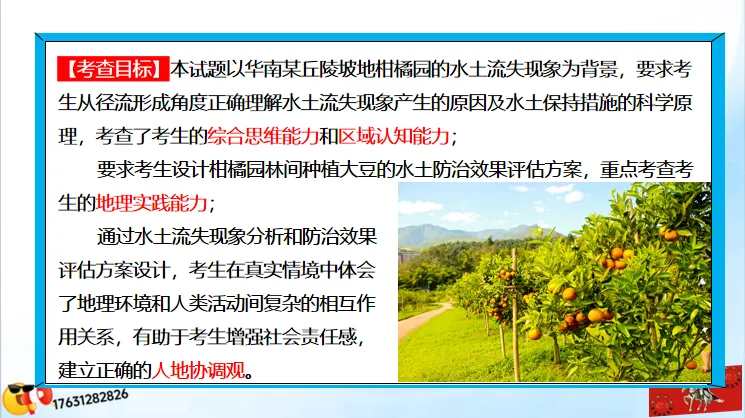 【考查目标】本试题以华南某丘陵坡地柑橘园的水土流失现象为背景，要求考生从径流形成角度正确理解水土流失现象产生的原因及水土保持措施的科学原理，考查了考生的综合思维能力和区域认知能力；

要求考生设计柑橘园林间种植大豆的水土防治效果评估方案，重点考查考生的地理实践能力；

通过水土流失现象分析和防治效果评估方案设计，考生在真实情境中体会了地理环境和人类活动间复杂的相互作用关系，有助于考生增强社会责任感，建立正确的人地协调观。

17631282826